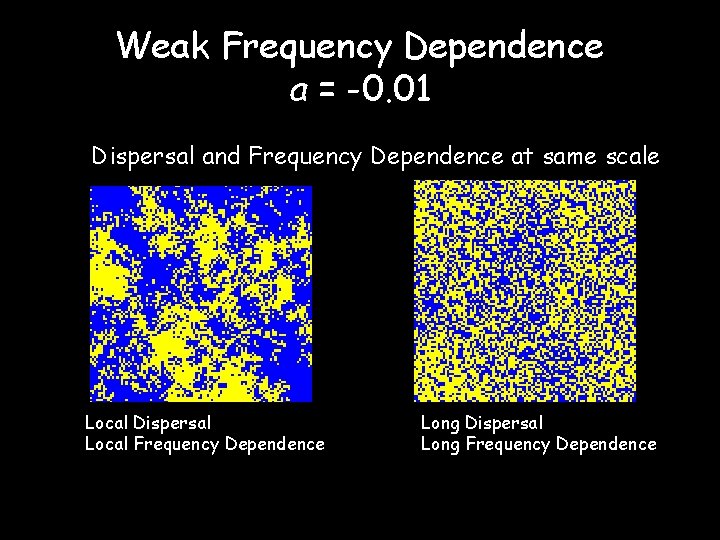 Weak Frequency Dependence
$a = -0.01$

Dispersal and Frequency Dependence at same scale

Local Dispersal
Local Frequency Dependence

Long Dispersal
Long Frequency Dependence